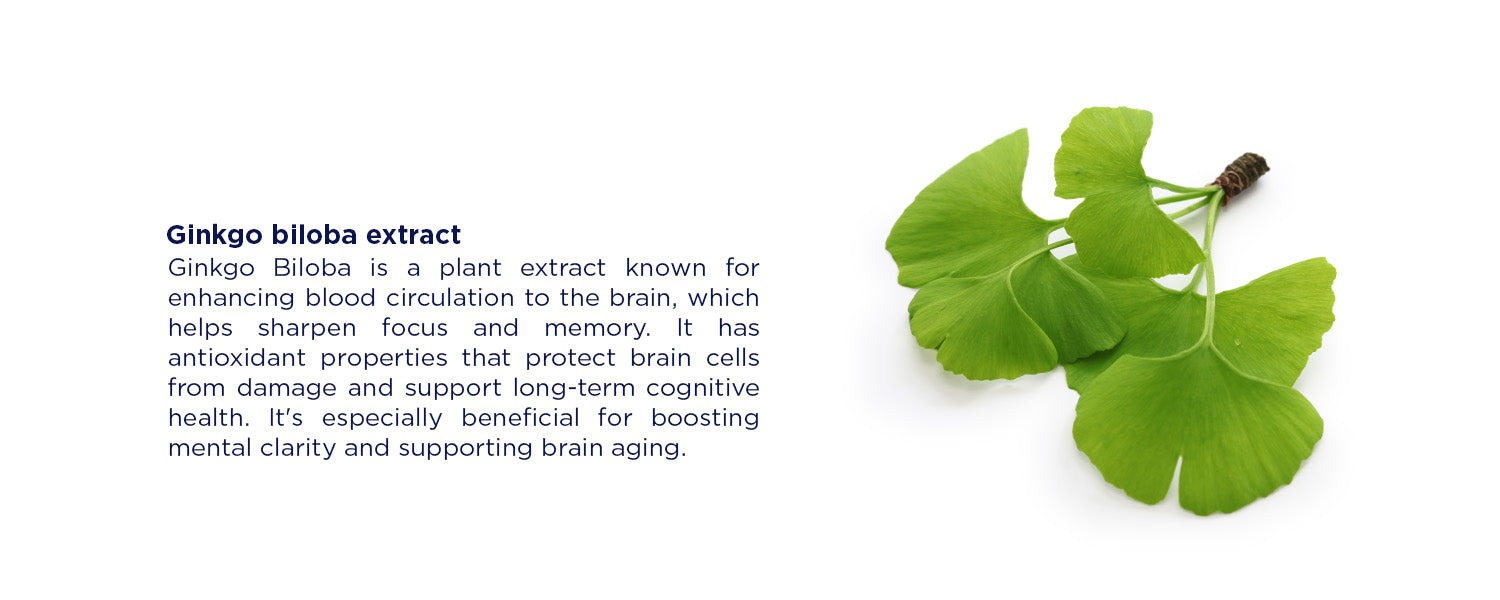 Ginkgo biloba extract
Ginkgo Biloba is a plant extract known for enhancing blood circulation to the brain, which helps sharpen focus and memory. It has antioxidant properties that protect brain cells from damage and support long-term cognitive health. It's especially beneficial for boosting mental clarity and supporting brain aging.